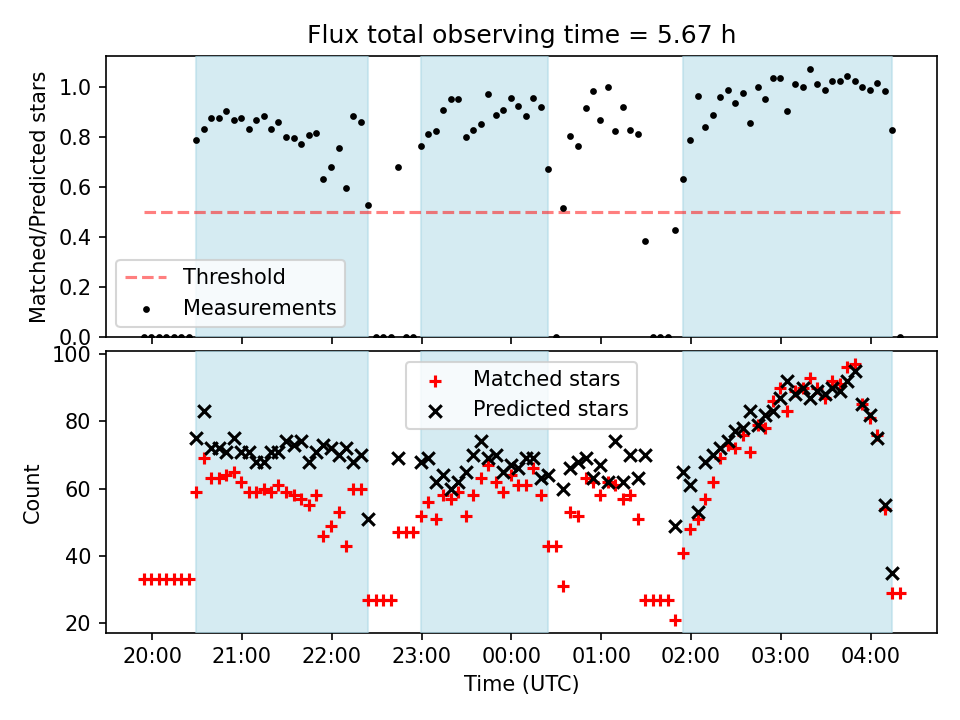 Flux total observing time = 5.67 h

Matched/Predicted stars

1.0
0.8
0.6
0.4
0.2
0.0

Threshold
Measurements

Count

100
80
60
40
20

Matched stars
Predicted stars

20:00
21:00
22:00
23:00
00:00
01:00
02:00
03:00
04:00

Time (UTC)